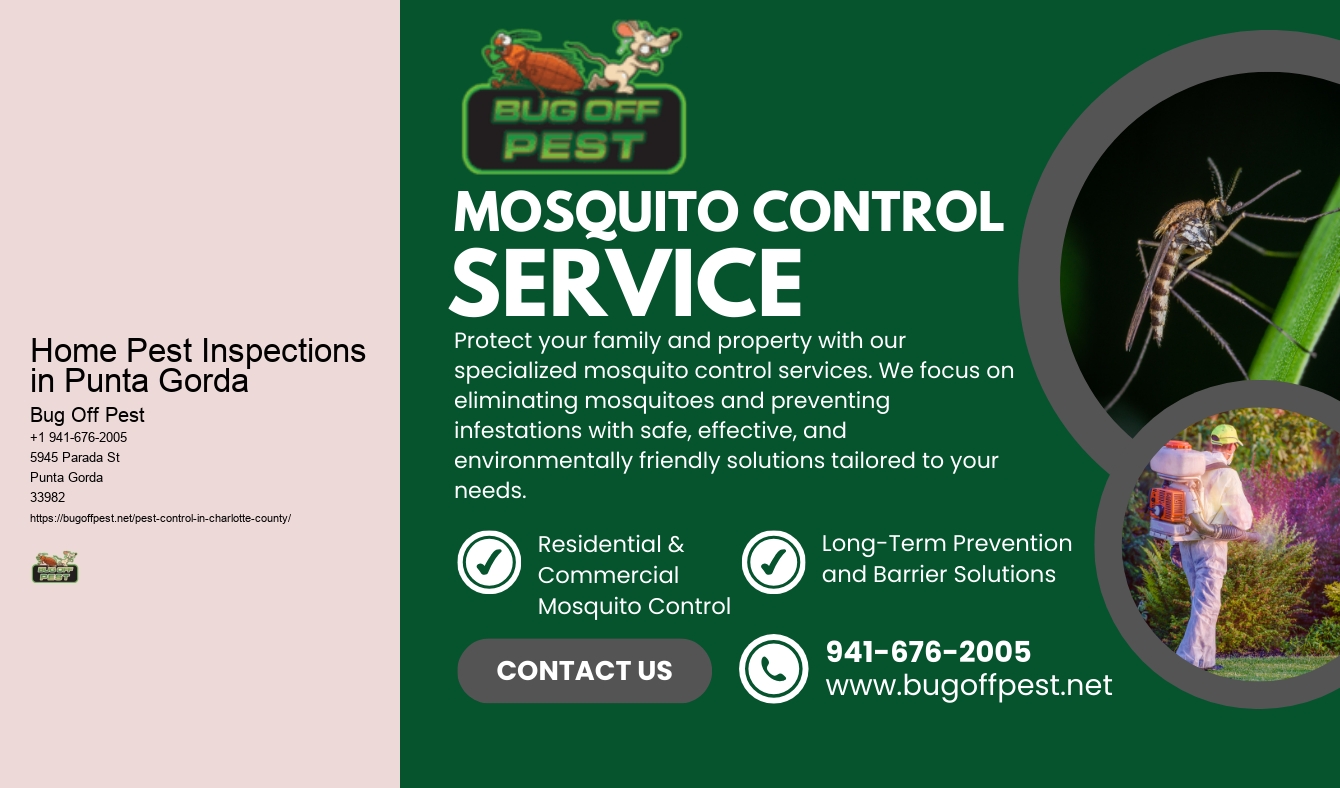 Home Pest Inspections in Punta Gorda

Bug Off Pest
+1 941-676-2005
5945 Parada St
Punta Gorda
33982
https://bugoffpest.net/pest-control-in-charlotte-county/

BUG OFF PEST

BUG OFF PEST

MOSQUITO CONTROL SERVICE

Protect your family and property with our specialized mosquito control services. We focus on eliminating mosquitoes and preventing infestations with safe, effective, and environmentally friendly solutions tailored to your needs.

Residential & Commercial Mosquito Control

Long-Term Prevention and Barrier Solutions

CONTACT US

941-676-2005
www.bugoffpest.net